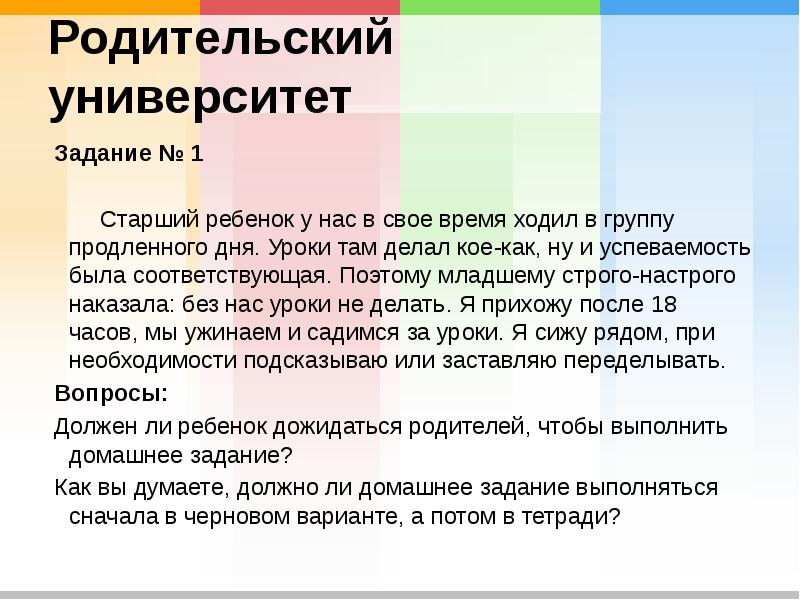 Родительский университет

Задание № 1

Старший ребенок у нас в свое время ходил в группу продленного дня. Уроки там делал кое-как, ну и успеваемость была соответствующая. Поэтому младшему строго-настрого наказала: без нас уроки не делать. Я прихожу после 18 часов, мы ужинаем и садимся за уроки. Я сижу рядом, при необходимости подсказываю или заставляю переделывать.

Вопросы:

Должен ли ребенок дожидаться родителей, чтобы выполнить домашнее задание?

Как вы думаете, должно ли домашнее задание выполняться сначала в черновом варианте, а потом в тетради?